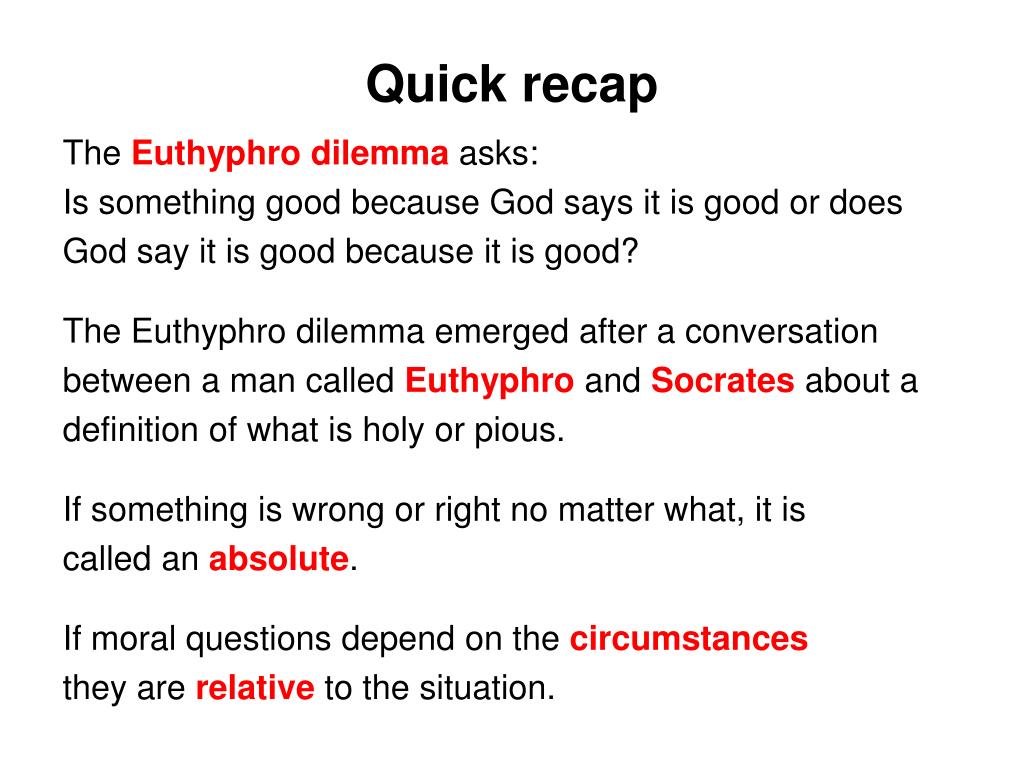 Quick recap

The Euthyphro dilemma asks:
Is something good because God says it is good or does God say it is good because it is good?

The Euthyphro dilemma emerged after a conversation between a man called Euthyphro and Socrates about a definition of what is holy or pious.

If something is wrong or right no matter what, it is called an absolute.

If moral questions depend on the circumstances they are relative to the situation.